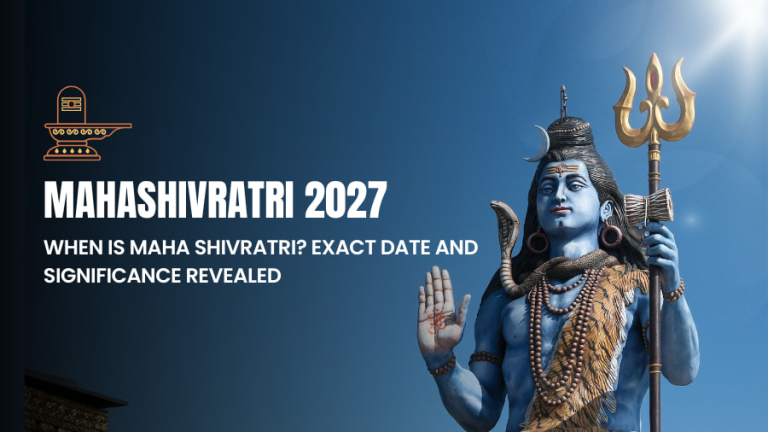 MAHASHIVRATRI 2027

WHEN IS MAHA SHIVRATRI? EXACT DATE AND SIGNIFICANCE REVEALED